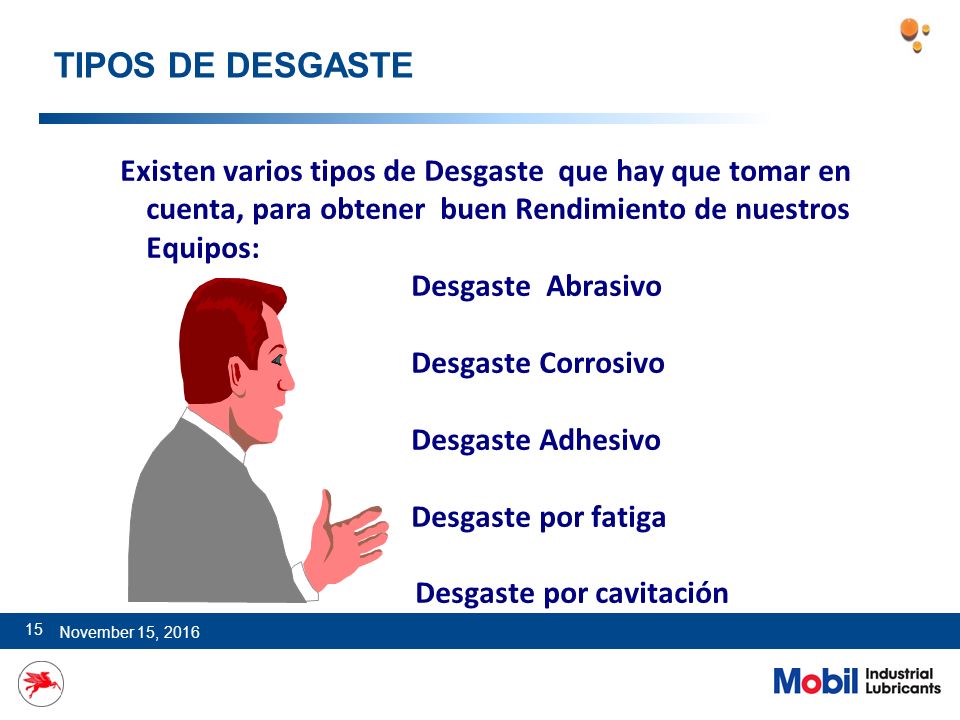 TIPOS DE DESGASTE

Existen varios tipos de Desgaste que hay que tomar en cuenta, para obtener buen Rendimiento de nuestros Equipos:

Desgaste Abrasivo

Desgaste Corrosivo

Desgaste Adhesivo

Desgaste por fatiga

Desgaste por cavitación

15 November 15, 2016

Mobil Industrial Lubricants